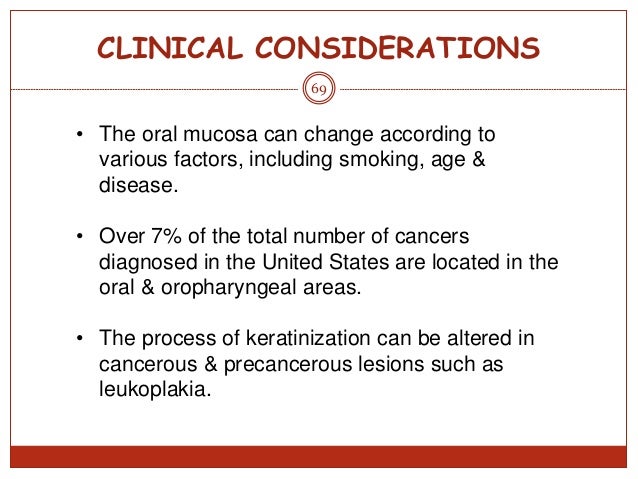 CLINICAL CONSIDERATIONS

69

• The oral mucosa can change according to various factors, including smoking, age & disease.

• Over 7% of the total number of cancers diagnosed in the United States are located in the oral & oropharyngeal areas.

• The process of keratinization can be altered in cancerous & precancerous lesions such as leukoplakia.